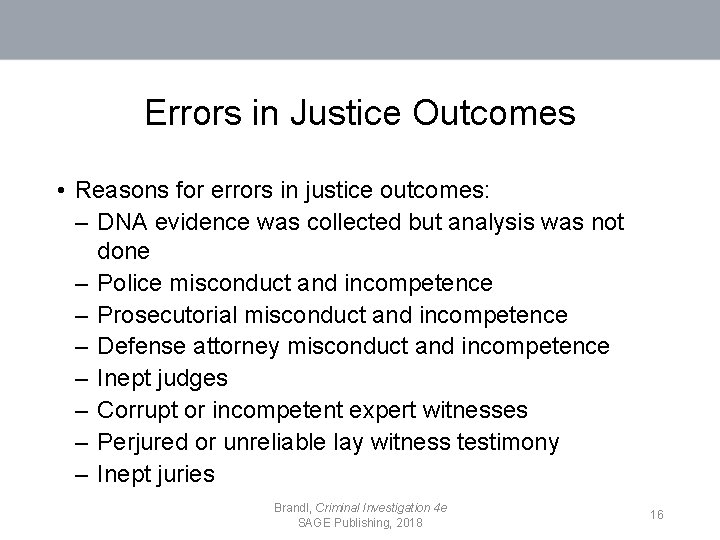 Errors in Justice Outcomes

• Reasons for errors in justice outcomes:
– DNA evidence was collected but analysis was not done
– Police misconduct and incompetence
– Prosecutorial misconduct and incompetence
– Defense attorney misconduct and incompetence
– Inept judges
– Corrupt or incompetent expert witnesses
– Perjured or unreliable lay witness testimony
– Inept juries

Brandl, Criminal Investigation 4e
SAGE Publishing, 2018

16